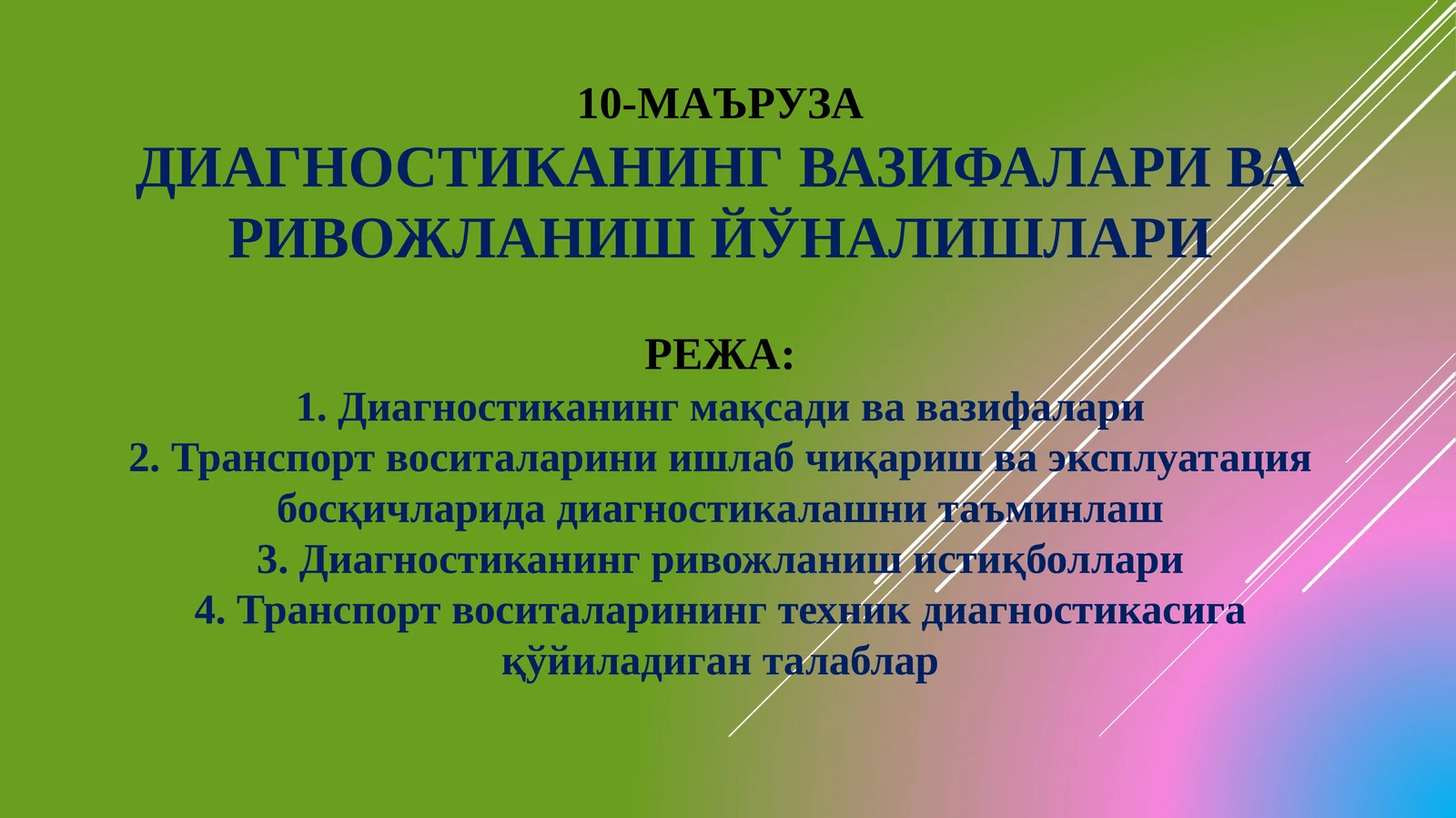 10-МАЪРУЗА
ДИАГНОСТИКАНИНГ ВАЗИФАЛАРИ ВА РИВОЖЛАНИШ ЙЎНАЛИШЛАРИ

РЕЖА:
1. Диагностиканинг мақсади ва вазифалари
2. Транспорт воситаларини ишлаб чиқариш ва эксплуатация босқичларида диагностикалашни таъминлаш
3. Диагностиканинг ривожланиш истиқболлари
4. Транспорт воситаларининг техник диагностикасига қўйиладиган талаблар